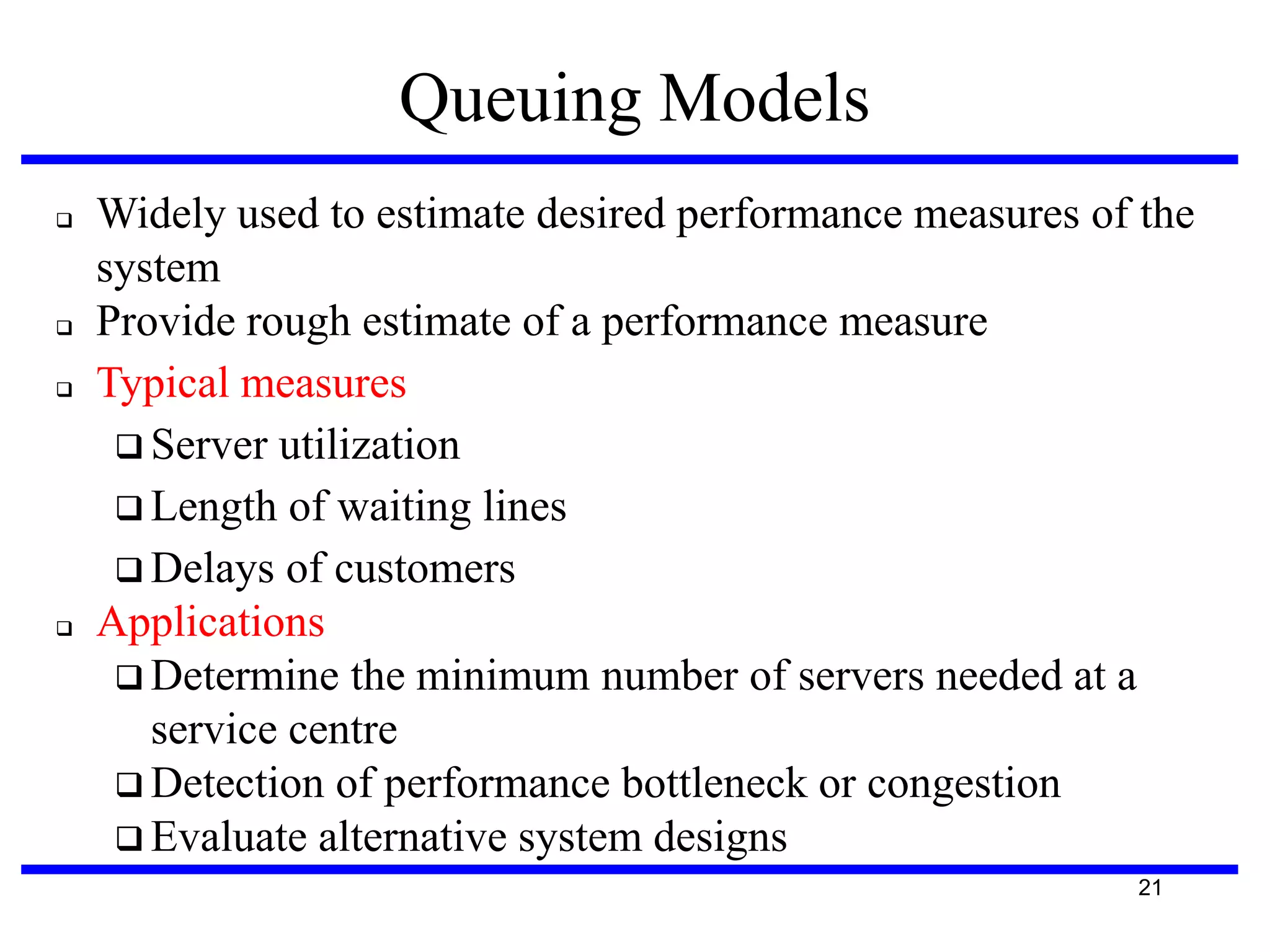 Queuing Models

❑ Widely used to estimate desired performance measures of the system
❑ Provide rough estimate of a performance measure
❑ Typical measures
  ❑ Server utilization
  ❑ Length of waiting lines
  ❑ Delays of customers
❑ Applications
  ❑ Determine the minimum number of servers needed at a service centre
  ❑ Detection of performance bottleneck or congestion
  ❑ Evaluate alternative system designs

21